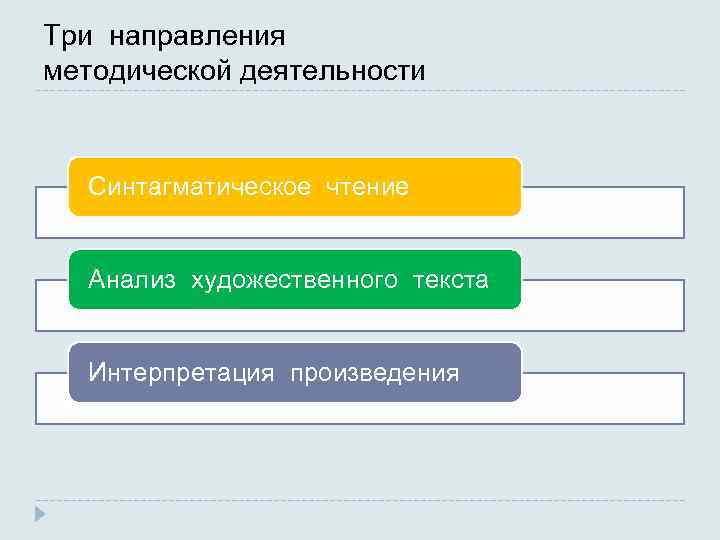 Три направления методической деятельности

Синтагматическое чтение

Анализ художественного текста

Интерпретация произведения